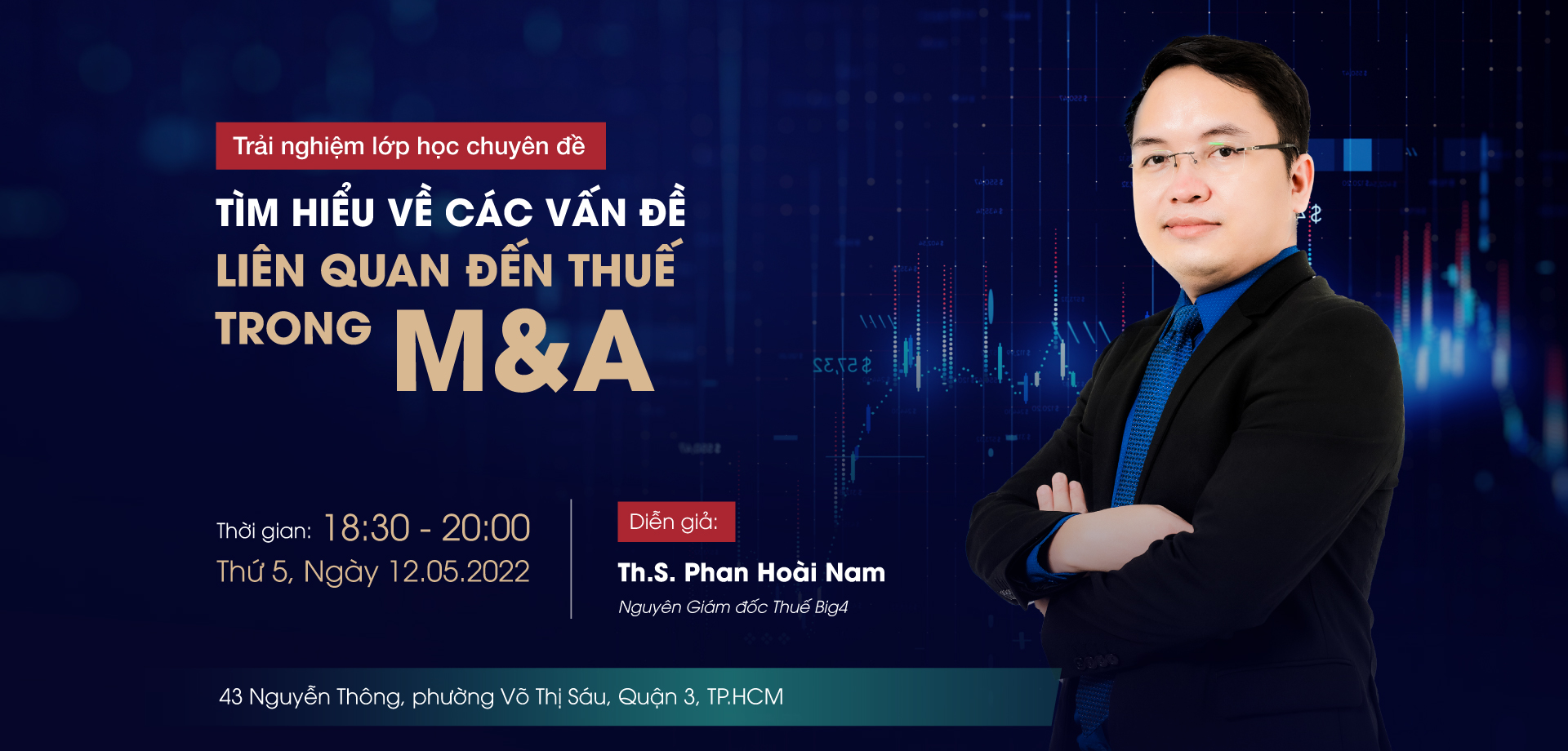 Trải nghiệm lớp học chuyên đề

TÌM HIỂU VỀ CÁC VẤN ĐỀ LIÊN QUAN ĐẾN THUẾ TRONG M&A

Thời gian: 18:30 - 20:00
Thứ 5, Ngày 12.05.2022

Diễn giả:
Th.S. Phan Hoài Nam
Nguyên Giám đốc Thuế Big4

43 Nguyễn Thông, phường Võ Thị Sáu, Quận 3, TP.HCM